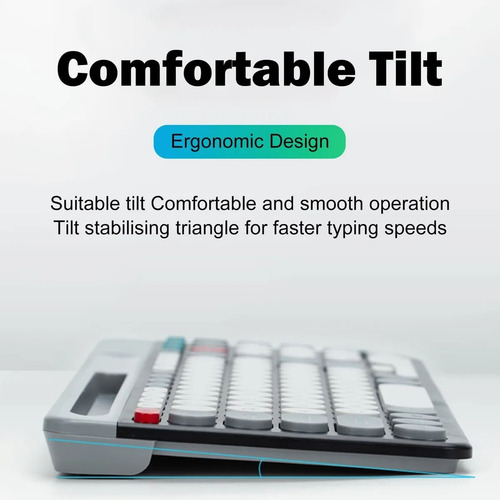 Comfortable Tilt

Ergonomic Design

Suitable tilt Comfortable and smooth operation
Tilt stabilising triangle for faster typing speeds